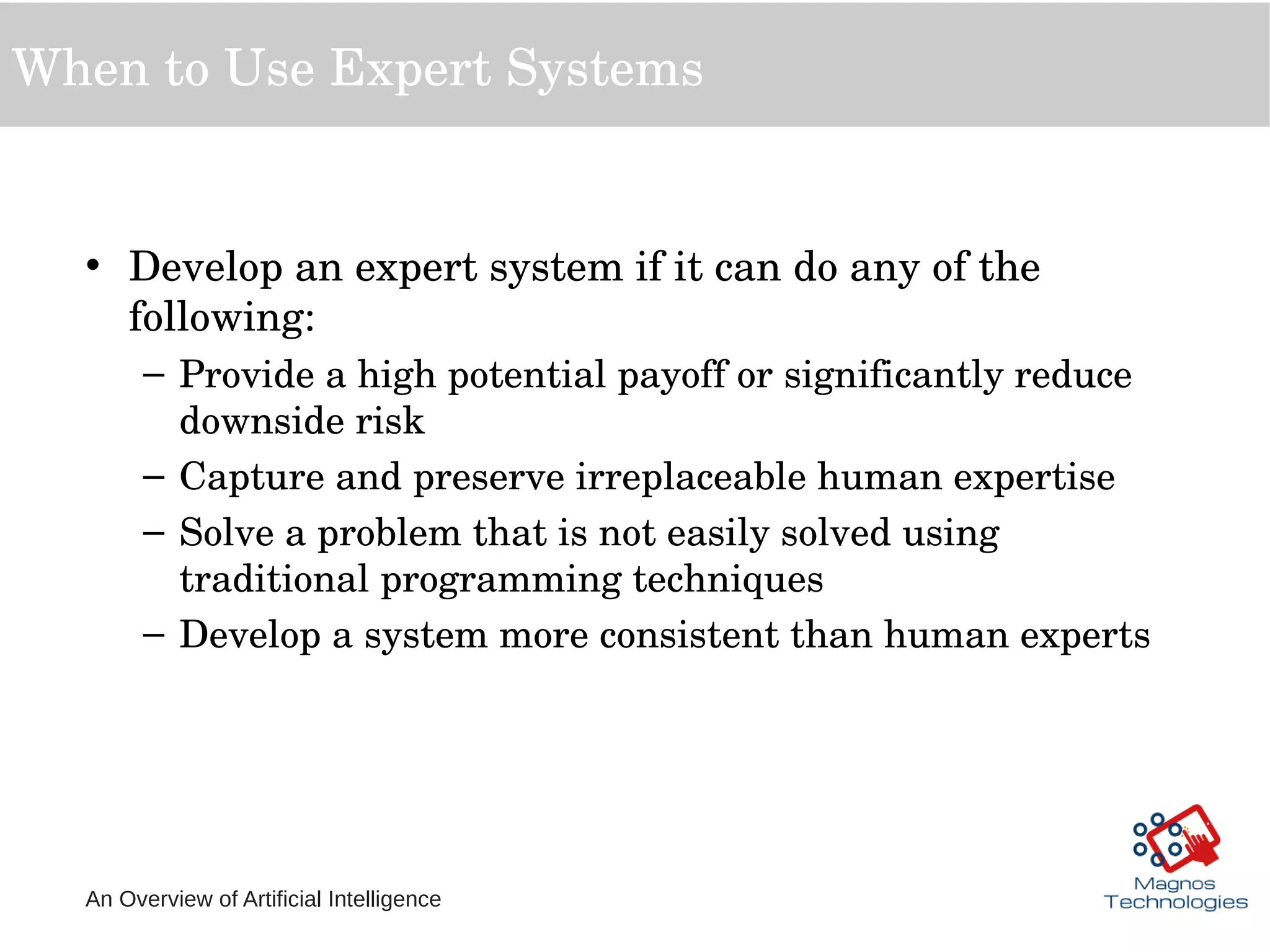 When to Use Expert Systems

• Develop an expert system if it can do any of the following:
– Provide a high potential payoff or significantly reduce downside risk
– Capture and preserve irreplaceable human expertise
– Solve a problem that is not easily solved using traditional programming techniques
– Develop a system more consistent than human experts

An Overview of Artificial Intelligence

Magnos Technologies